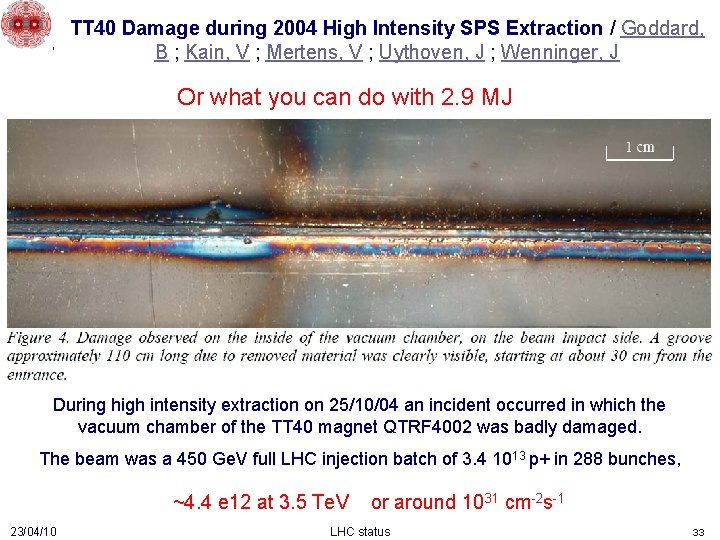 TT40 Damage during 2004 High Intensity SPS Extraction / Goddard, B ; Kain, V ; Mertens, V ; Uythoven, J ; Wenninger, J

Or what you can do with 2.9 MJ

1 cm

Figure 4. Damage observed on the inside of the vacuum chamber, on the beam impact side. A groove approximately 110 cm long due to removed material was clearly visible, starting at about 30 cm from the entrance.

During high intensity extraction on 25/10/04 an incident occurred in which the vacuum chamber of the TT40 magnet QTRF4002 was badly damaged.

The beam was a 450 GeV full LHC injection batch of 3.4 $10^{13}$ p+ in 288 bunches,

~4.4 e12 at 3.5 TeV or around $10^{31}$ $cm^{-2}s^{-1}$

23/04/10

LHC status

33